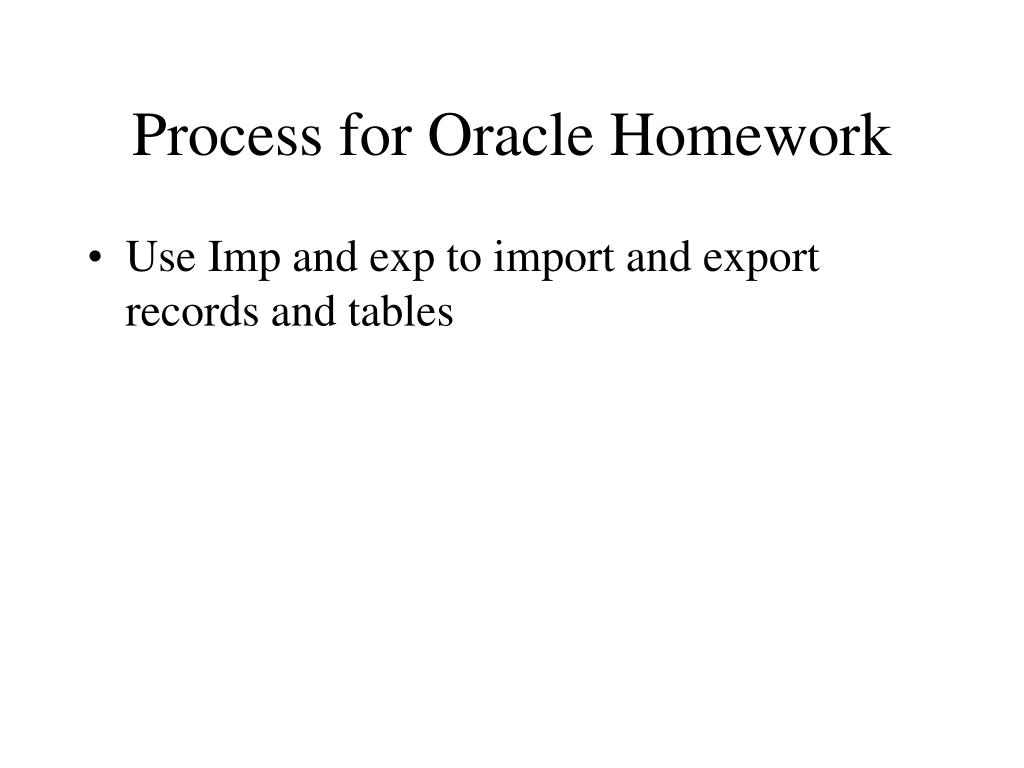 Process for Oracle Homework

• Use Imp and exp to import and export records and tables